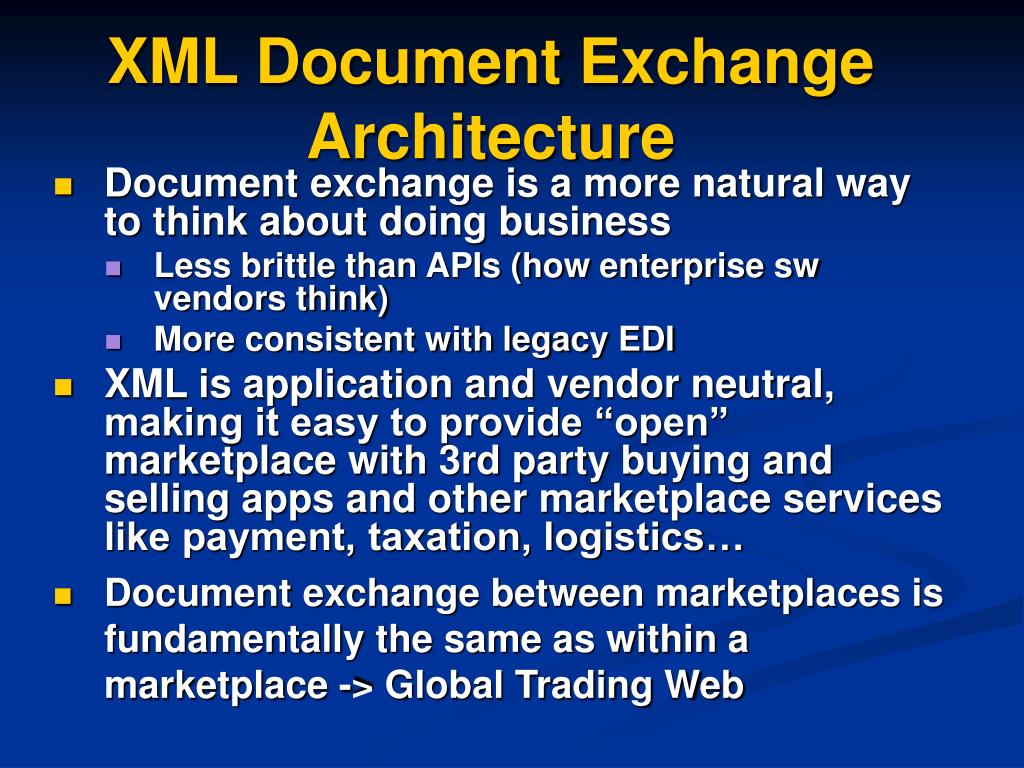 XML Document Exchange Architecture

- Document exchange is a more natural way to think about doing business
  - Less brittle than APIs (how enterprise sw vendors think)
  - More consistent with legacy EDI
- XML is application and vendor neutral, making it easy to provide “open” marketplace with 3rd party buying and selling apps and other marketplace services like payment, taxation, logistics…
- Document exchange between marketplaces is fundamentally the same as within a marketplace -> Global Trading Web